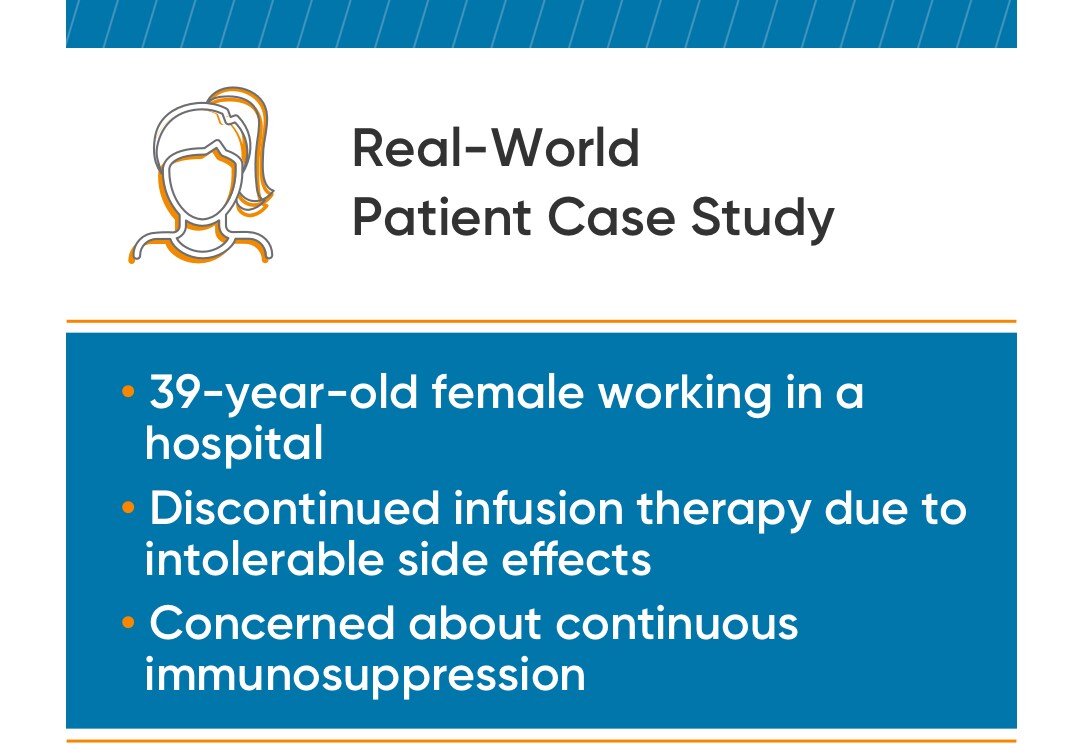 Real-World
Patient Case Study

• 39-year-old female working in a hospital
• Discontinued infusion therapy due to intolerable side effects
• Concerned about continuous immunosuppression